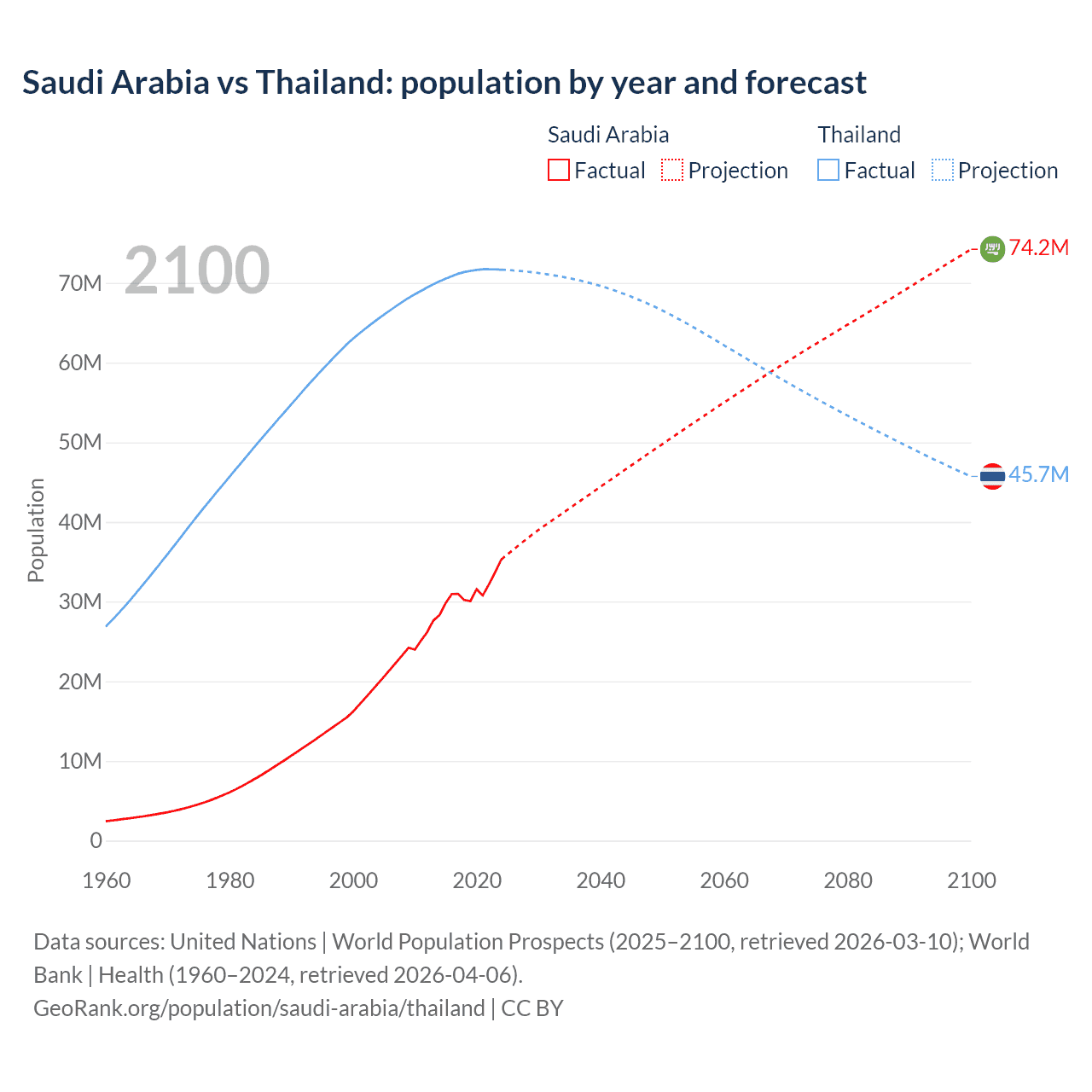 Saudi Arabia vs Thailand: population by year and forecast

Saudi Arabia
Factual Projection

Thailand
Factual Projection

2100

74.2M
45.7M

Population

70M
60M
50M
40M
30M
20M
10M
0

1960
1980
2000
2020
2040
2060
2080
2100

Data sources: United Nations | World Population Prospects (2025–2100, retrieved 2026-03-10); World Bank | Health (1960–2024, retrieved 2026-04-06).
GeoRank.org/population/saudi-arabia/thailand | CC BY